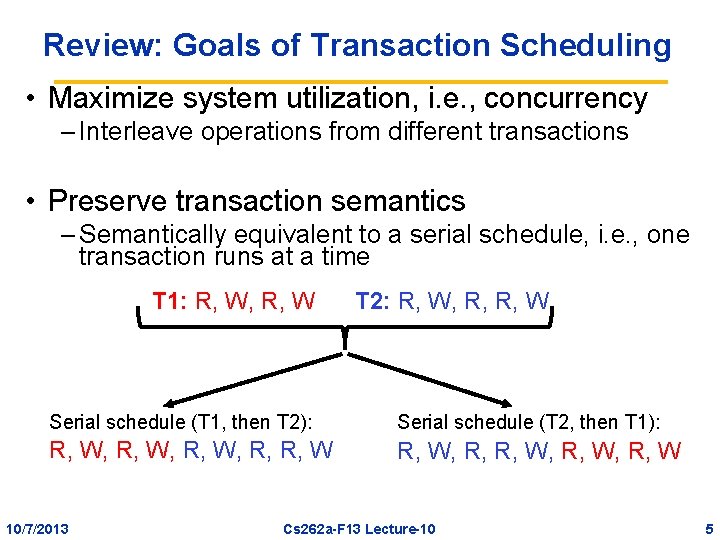 Review: Goals of Transaction Scheduling

• Maximize system utilization, i.e., concurrency
– Interleave operations from different transactions

• Preserve transaction semantics
– Semantically equivalent to a serial schedule, i.e., one transaction runs at a time

T1: R, W, R, W T2: R, W, R, R, W

Serial schedule (T1, then T2):
R, W, R, W, R, W, R, R, W

Serial schedule (T2, then T1):
R, W, R, R, W, R, W, R, W

10/7/2013 Cs262a-F13 Lecture-10 5